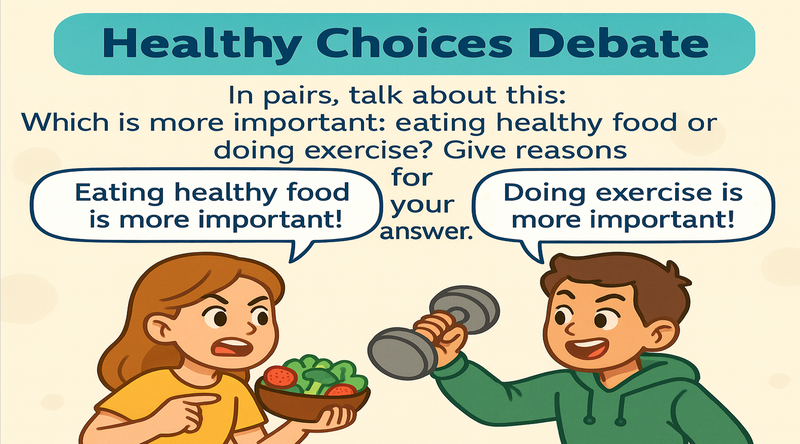 Healthy Choices Debate

In pairs, talk about this:
Which is more important: eating healthy food or doing exercise? Give reasons for your answer.

Eating healthy food is more important!

Doing exercise is more important!